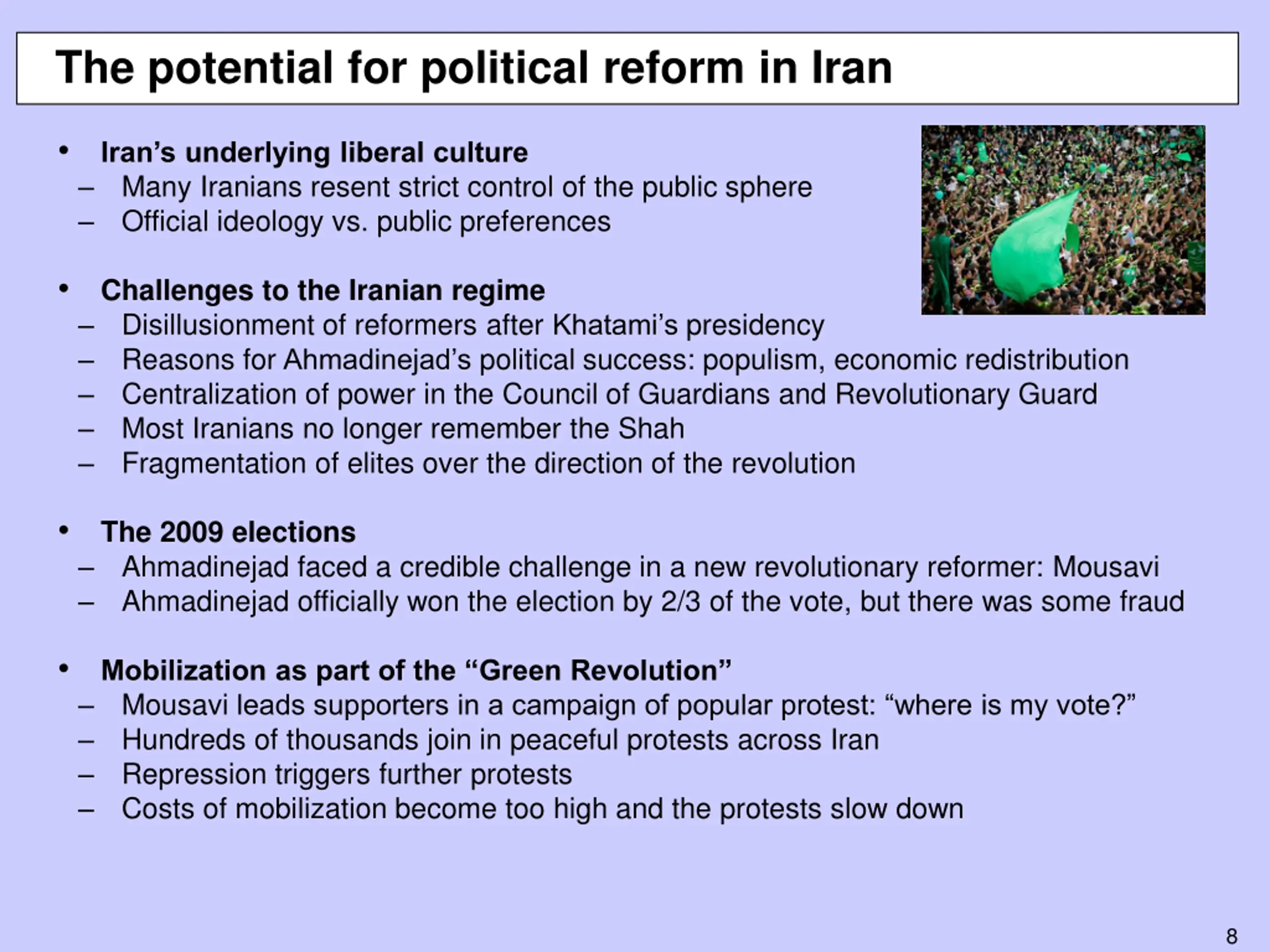 The potential for political reform in Iran

• Iran’s underlying liberal culture
– Many Iranians resent strict control of the public sphere
– Official ideology vs. public preferences

• Challenges to the Iranian regime
– Disillusionment of reformers after Khatami’s presidency
– Reasons for Ahmadinejad’s political success: populism, economic redistribution
– Centralization of power in the Council of Guardians and Revolutionary Guard
– Most Iranians no longer remember the Shah
– Fragmentation of elites over the direction of the revolution

• The 2009 elections
– Ahmadinejad faced a credible challenge in a new revolutionary reformer: Mousavi
– Ahmadinejad officially won the election by 2/3 of the vote, but there was some fraud

• Mobilization as part of the “Green Revolution”
– Mousavi leads supporters in a campaign of popular protest: “where is my vote?”
– Hundreds of thousands join in peaceful protests across Iran
– Repression triggers further protests
– Costs of mobilization become too high and the protests slow down

8